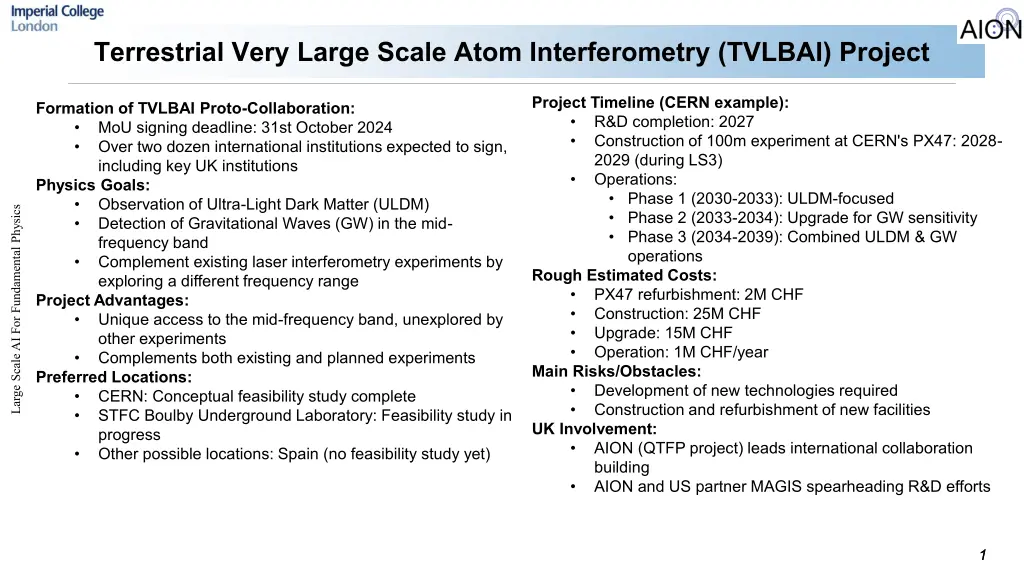 Imperial College London

AION

Terrestrial Very Large Scale Atom Interferometry (TVLBAI) Project

Large Scale AI For Fundamental Physics

Formation of TVLBAI Proto-Collaboration:
• MoU signing deadline: 31st October 2024
• Over two dozen international institutions expected to sign, including key UK institutions
Physics Goals:
• Observation of Ultra-Light Dark Matter (ULDM)
• Detection of Gravitational Waves (GW) in the mid-frequency band
• Complement existing laser interferometry experiments by exploring a different frequency range
Project Advantages:
• Unique access to the mid-frequency band, unexplored by other experiments
• Complements both existing and planned experiments
Preferred Locations:
• CERN: Conceptual feasibility study complete
• STFC Boulby Underground Laboratory: Feasibility study in progress
• Other possible locations: Spain (no feasibility study yet)

Project Timeline (CERN example):
• R&D completion: 2027
• Construction of 100m experiment at CERN's PX47: 2028-2029 (during LS3)
• Operations:
• Phase 1 (2030-2033): ULDM-focused
• Phase 2 (2033-2034): Upgrade for GW sensitivity
• Phase 3 (2034-2039): Combined ULDM & GW operations
Rough Estimated Costs:
• PX47 refurbishment: 2M CHF
• Construction: 25M CHF
• Upgrade: 15M CHF
• Operation: 1M CHF/year
Main Risks/Obstacles:
• Development of new technologies required
• Construction and refurbishment of new facilities
UK Involvement:
• AION (QTFP project) leads international collaboration building
• AION and US partner MAGIS spearheading R&D efforts

1